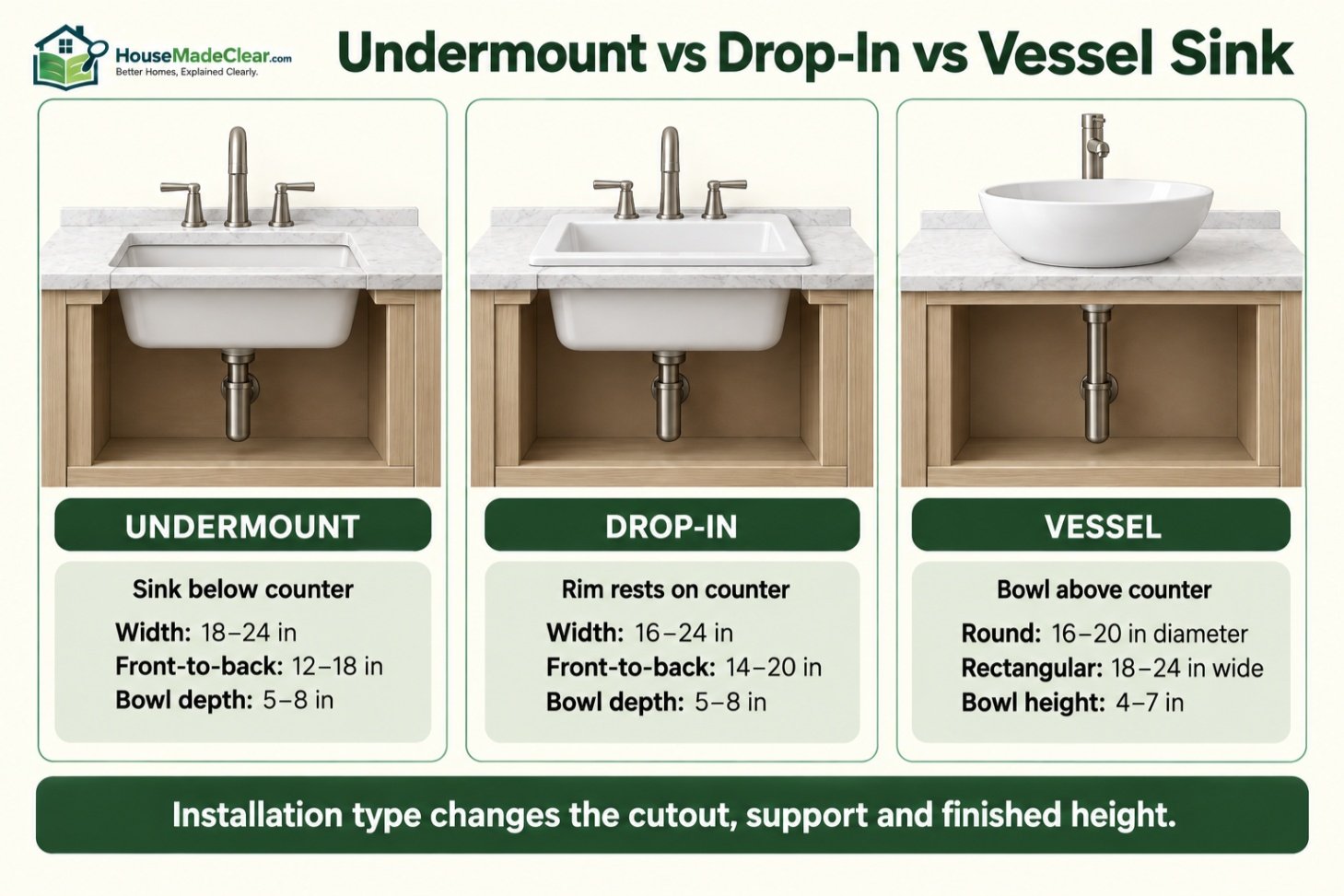 HouseMadeClear.com
Better Homes, Explained Clearly.

Undermount vs Drop-In vs Vessel Sink

UNDERMOUNT

Sink below counter

Width: 18–24 in
Front-to-back: 12–18 in
Bowl depth: 5–8 in

DROP-IN

Rim rests on counter

Width: 16–24 in
Front-to-back: 14–20 in
Bowl depth: 5–8 in

VESSEL

Bowl above counter

Round: 16–20 in diameter
Rectangular: 18–24 in wide
Bowl height: 4–7 in

Installation type changes the cutout, support and finished height.